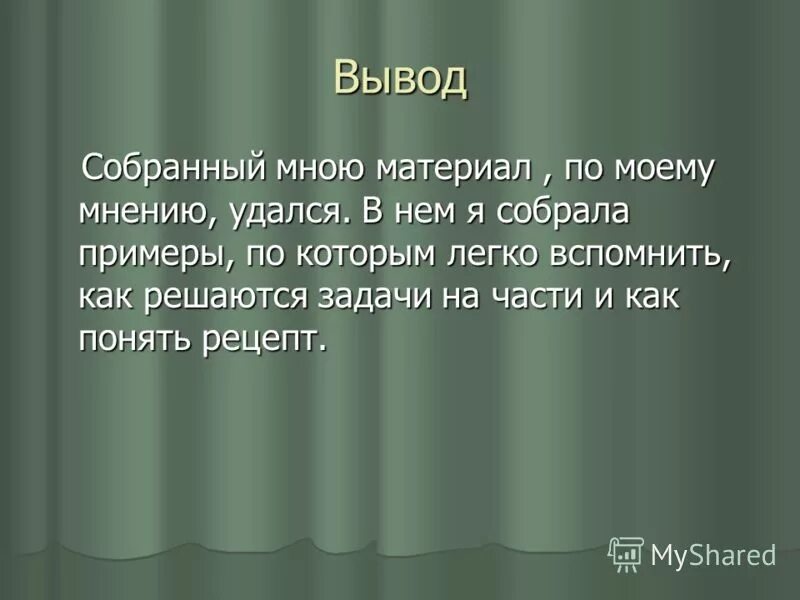 Вывод

Собранный мною материал , по моему мнению, удался. В нем я собрала примеры, по которым легко вспомнить, как решаются задачи на части и как понять рецепт.

MyShared